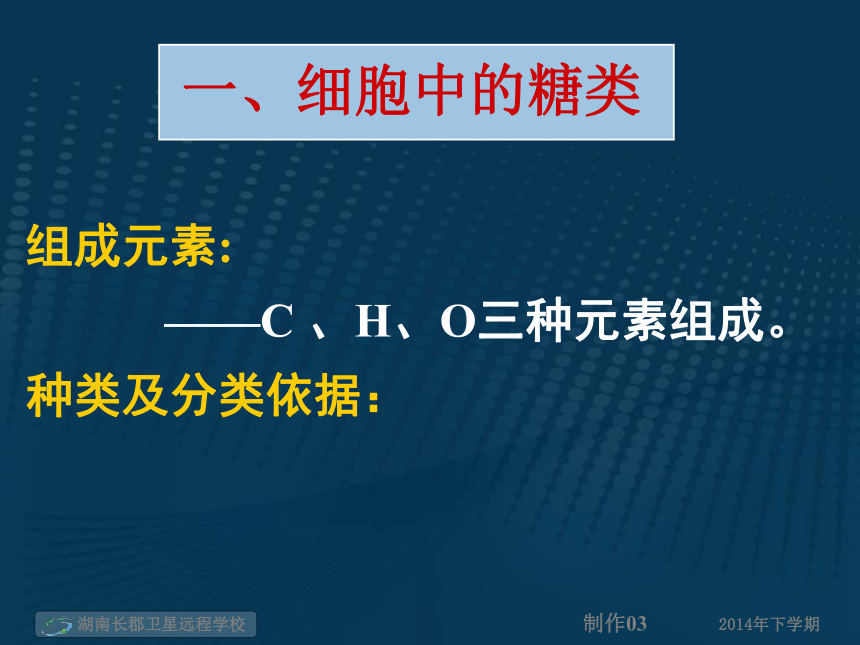 一、细胞中的糖类

组成元素：

——C 、H、O三种元素组成。

种类及分类依据：

湖南长郡卫星远程学校

制作03

2014年下学期